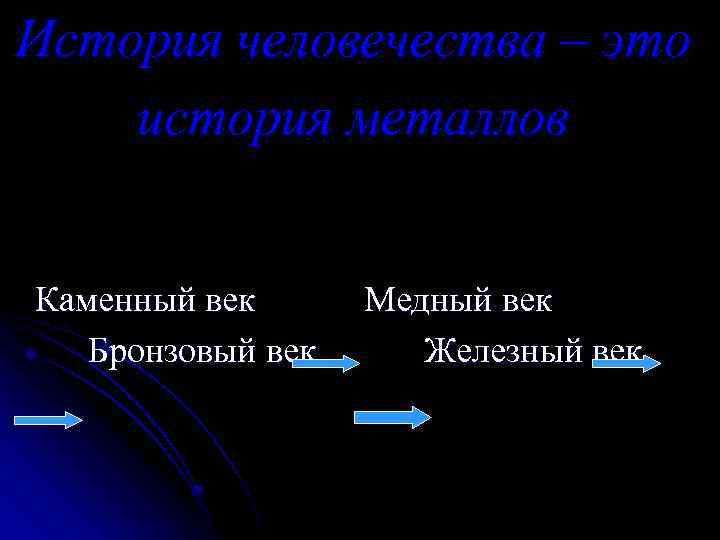 История человечества – это история металлов

Каменный век Медный век

Бронзовый век Железный век